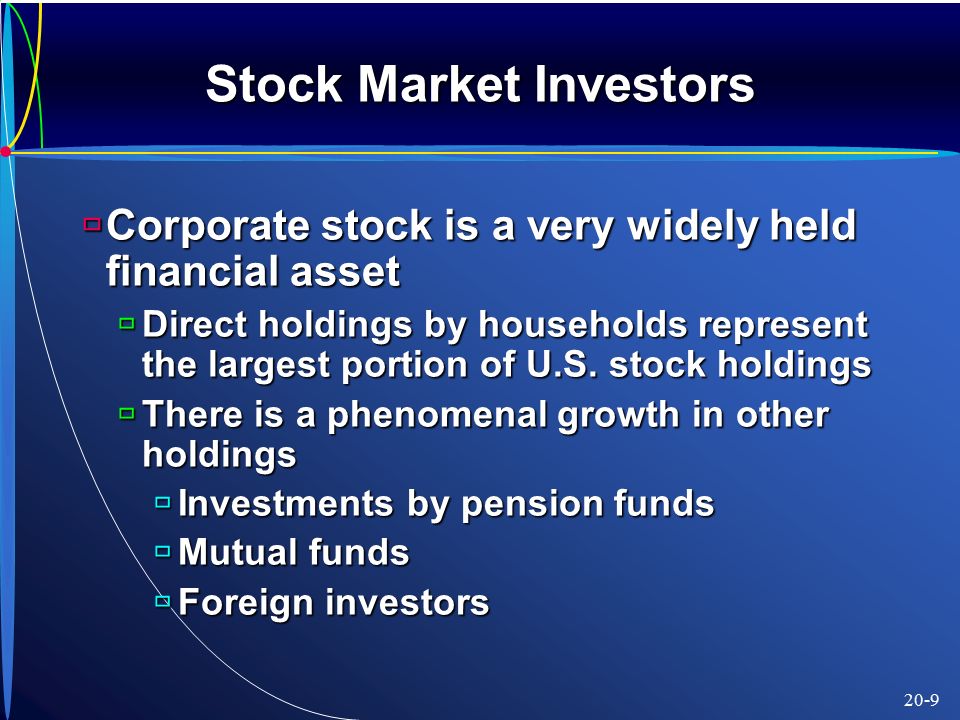 Stock Market Investors

Corporate stock is a very widely held financial asset

Direct holdings by households represent the largest portion of U.S. stock holdings

There is a phenomenal growth in other holdings

Investments by pension funds

Mutual funds

Foreign investors

20-9